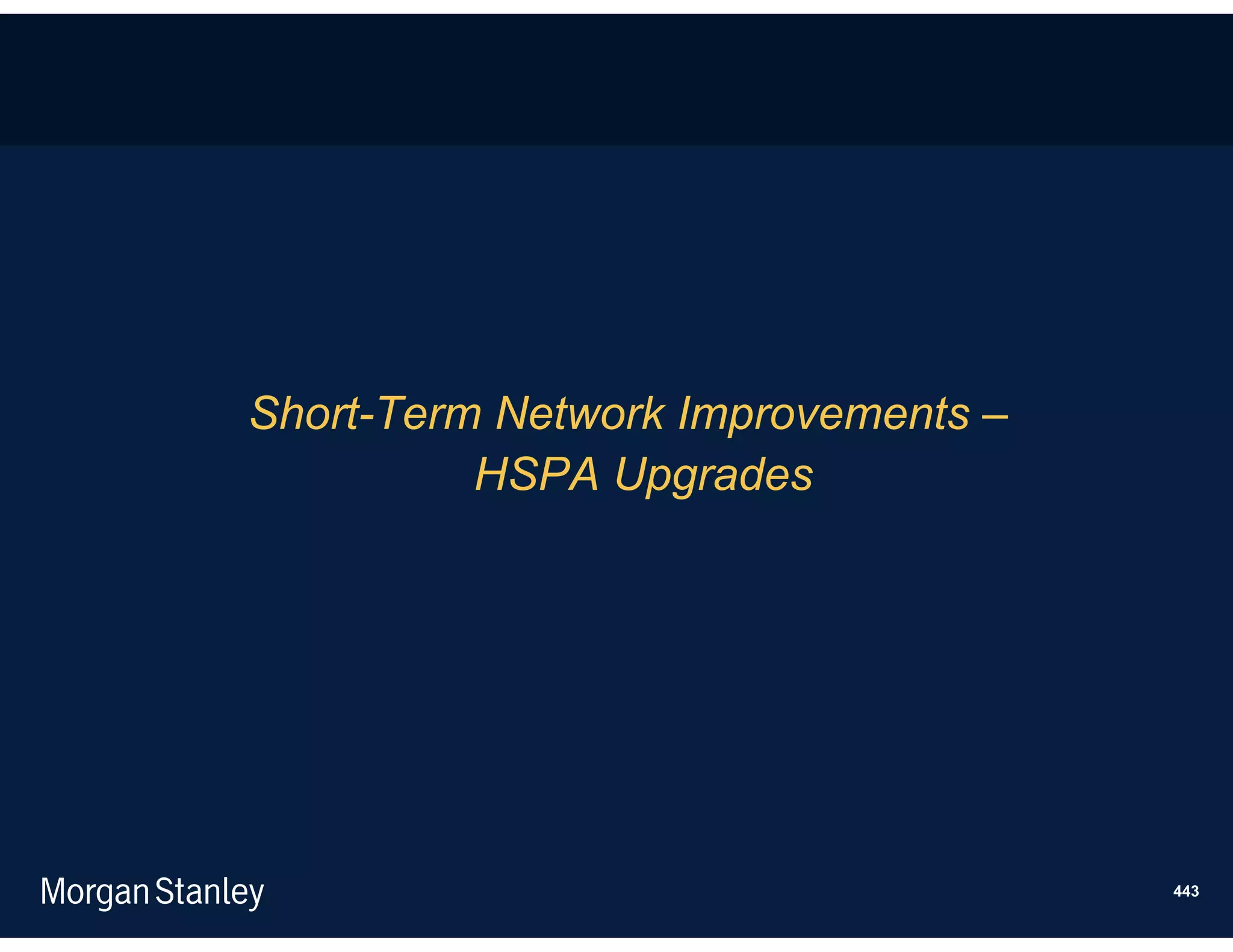 Short-Term Network Improvements – HSPA Upgrades

Morgan Stanley

443